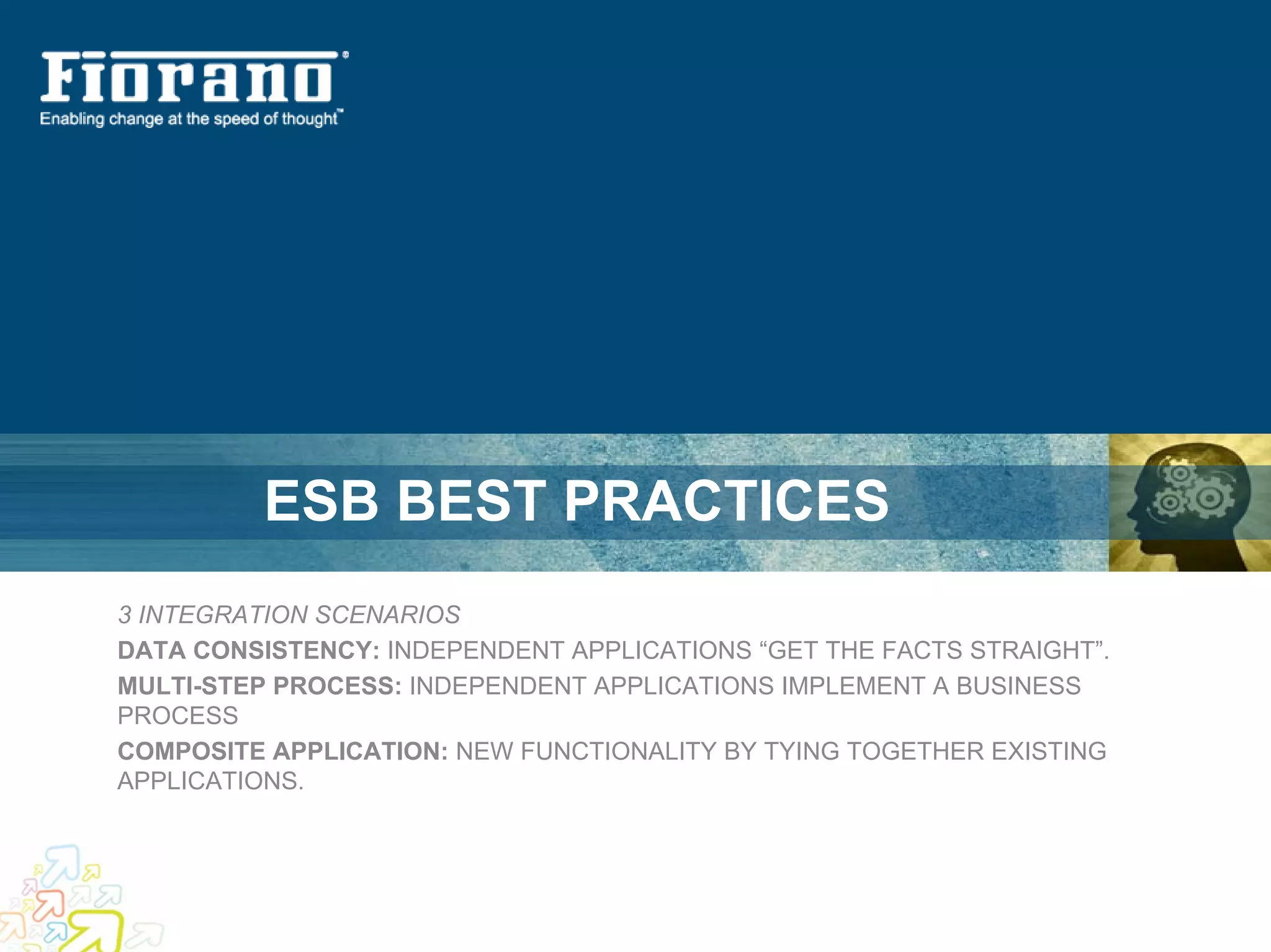 Fiorano®
Enabling change at the speed of thought™

ESB BEST PRACTICES

3 INTEGRATION SCENARIOS

DATA CONSISTENCY: INDEPENDENT APPLICATIONS “GET THE FACTS STRAIGHT”.

MULTI-STEP PROCESS: INDEPENDENT APPLICATIONS IMPLEMENT A BUSINESS PROCESS

COMPOSITE APPLICATION: NEW FUNCTIONALITY BY TYING TOGETHER EXISTING APPLICATIONS.